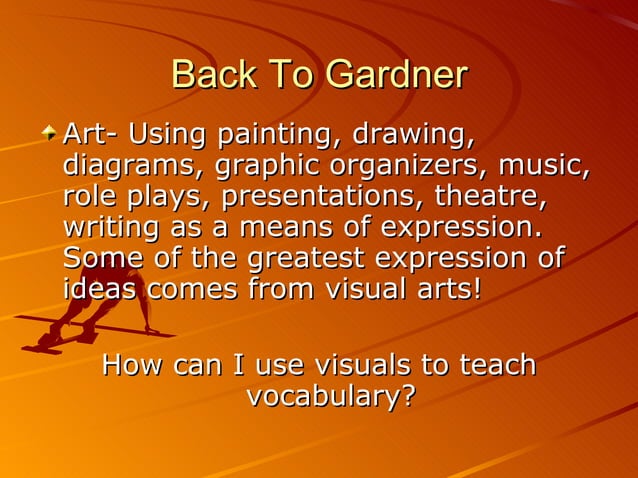 Back To Gardner

Art- Using painting, drawing, diagrams, graphic organizers, music, role plays, presentations, theatre, writing as a means of expression. Some of the greatest expression of ideas comes from visual arts!

How can I use visuals to teach vocabulary?